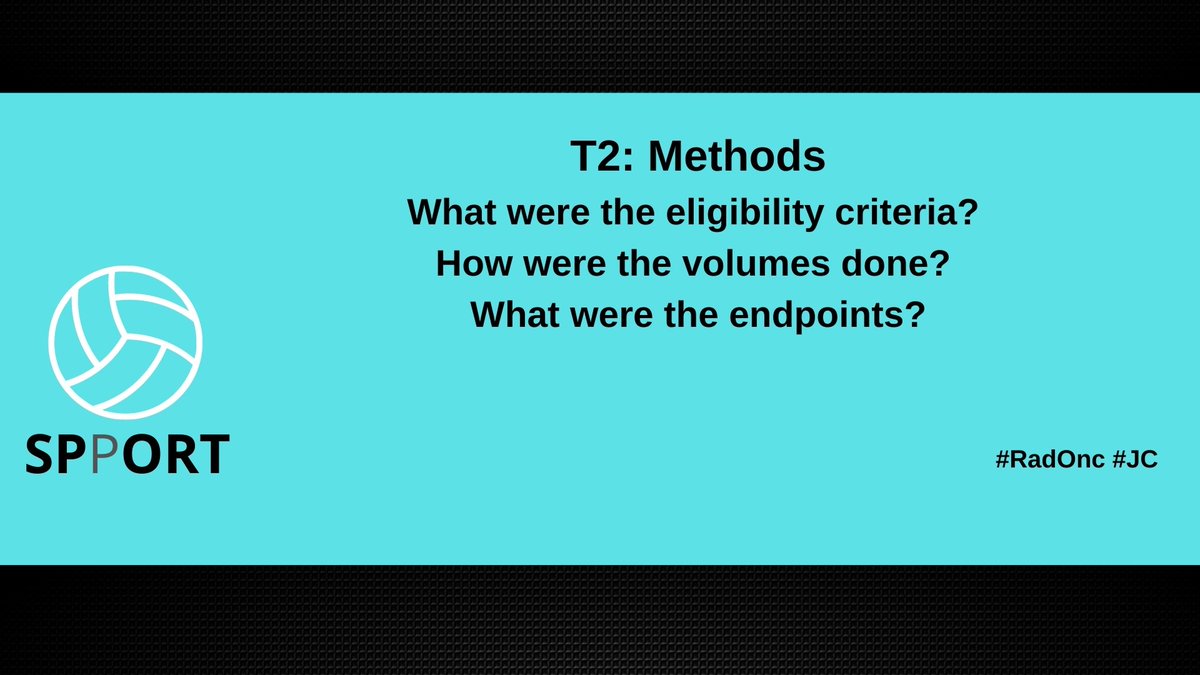 T2: Methods
What were the eligibility criteria?
How were the volumes done?
What were the endpoints?

SPPORT

#RadOnc #JC